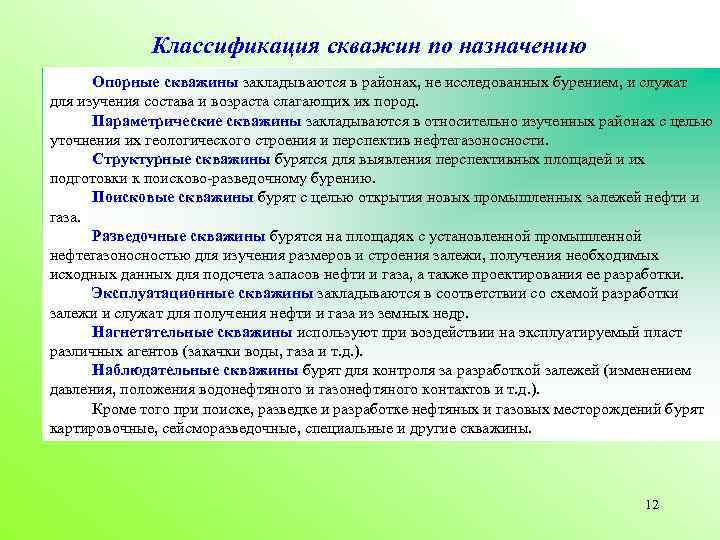 Классификация скважин по назначению

Опорные скважины закладываются в районах, не исследованных бурением, и служат для изучения состава и возраста слагающих их пород.

Параметрические скважины закладываются в относительно изученных районах с целью уточнения их геологического строения и перспектив нефтегазоносности.

Структурные скважины бурятся для выявления перспективных площадей и их подготовки к поисково-разведочному бурению.

Поисковые скважины бурят с целью открытия новых промышленных залежей нефти и газа.

Разведочные скважины бурятся на площадях с установленной промышленной нефтегазоносностью для изучения размеров и строения залежи, получения необходимых исходных данных для подсчета запасов нефти и газа, а также проектирования ее разработки.

Эксплуатационные скважины закладываются в соответствии со схемой разработки залежи и служат для получения нефти и газа из земных недр.

Нагнетательные скважины используют при воздействии на эксплуатируемый пласт различных агентов (закачки воды, газа и т.д.).

Наблюдательные скважины бурят для контроля за разработкой залежей (изменением давления, положения водонефтяного и газонефтяного контактов и т.д.).

Кроме того при поиске, разведке и разработке нефтяных и газовых месторождений бурят картировочные, сейсморазведочные, специальные и другие скважины.

12